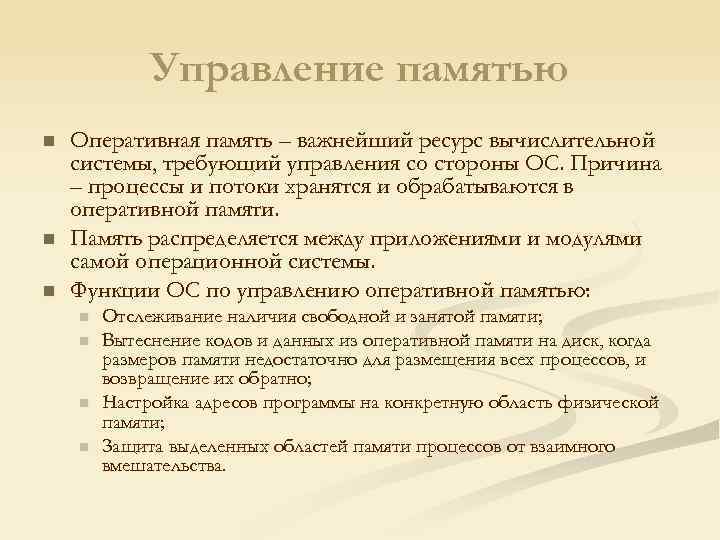 Управление памятью

Оперативная память – важнейший ресурс вычислительной системы, требующий управления со стороны ОС. Причина – процессы и потоки хранятся и обрабатываются в оперативной памяти.

Память распределяется между приложениями и модулями самой операционной системы.

Функции ОС по управлению оперативной памятью:

Отслеживание наличия свободной и занятой памяти;

Вытеснение кодов и данных из оперативной памяти на диск, когда размеров памяти недостаточно для размещения всех процессов, и возвращение их обратно;

Настройка адресов программы на конкретную область физической памяти;

Защита выделенных областей памяти процессов от взаимного вмешательства.